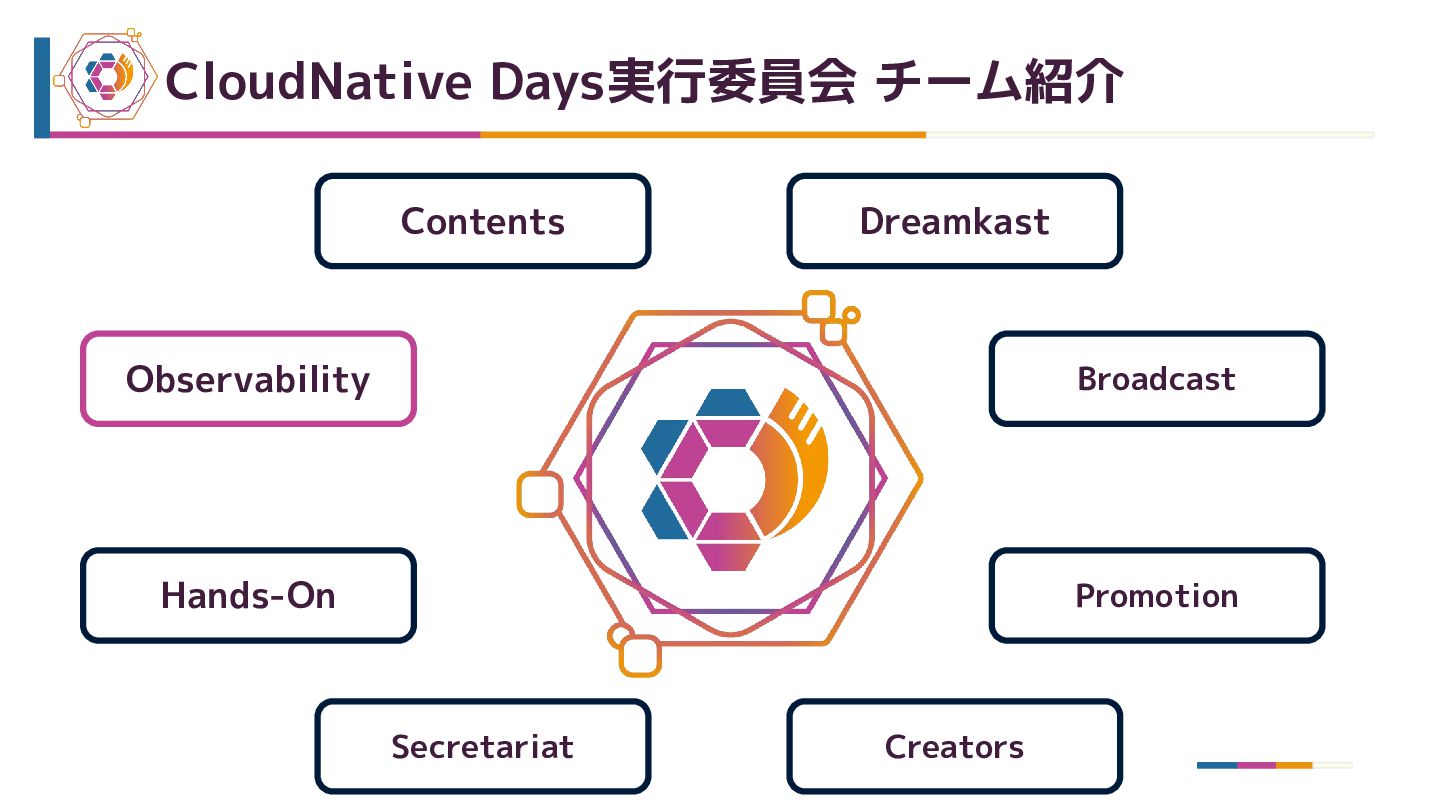 CloudNative Days実行委員会 チーム紹介

Contents

Dreamkast

Observability

Broadcast

Hands-On

Promotion

Secretariat

Creators